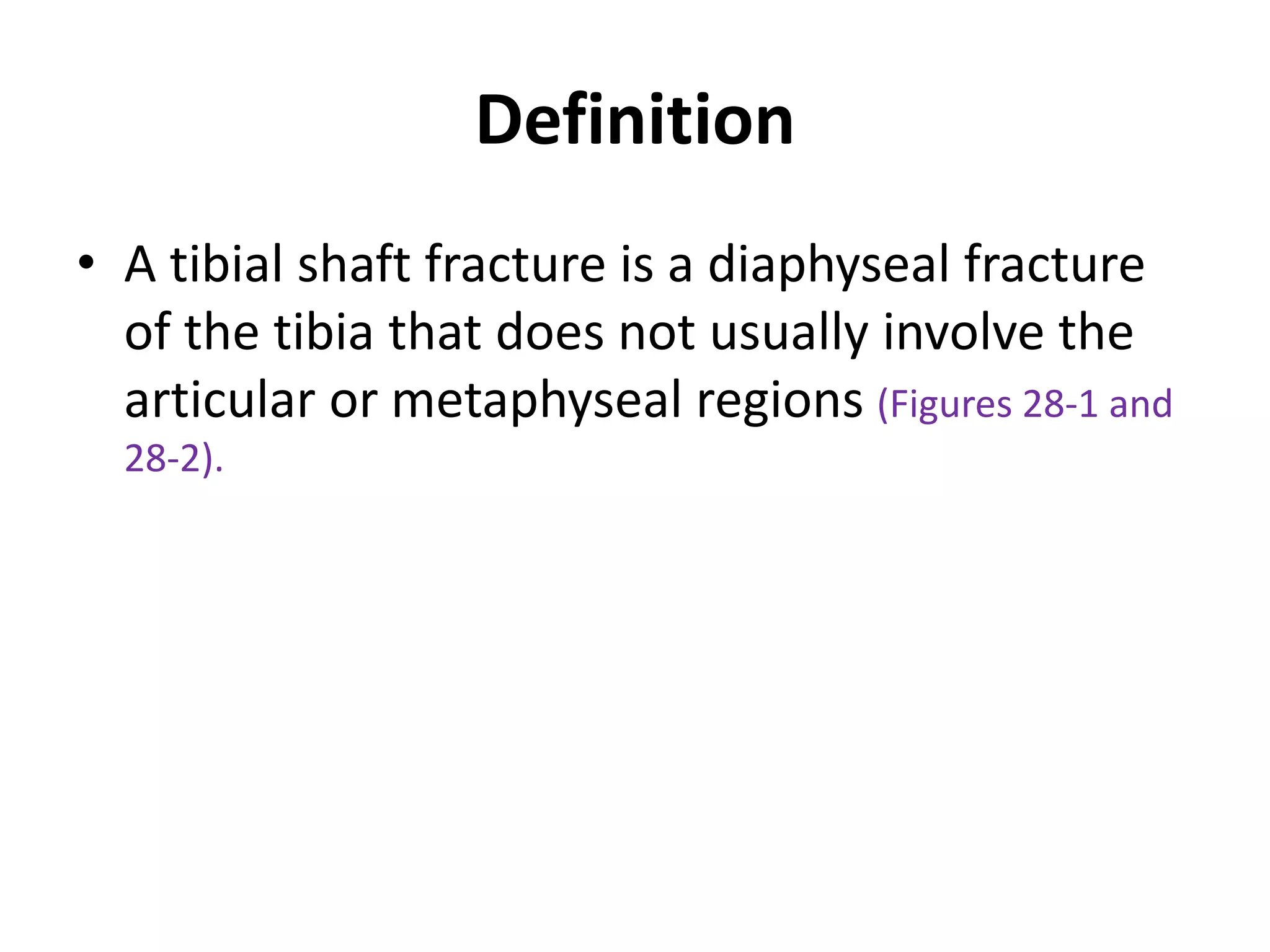 Definition

• A tibial shaft fracture is a diaphyseal fracture of the tibia that does not usually involve the articular or metaphyseal regions (Figures 28-1 and 28-2).